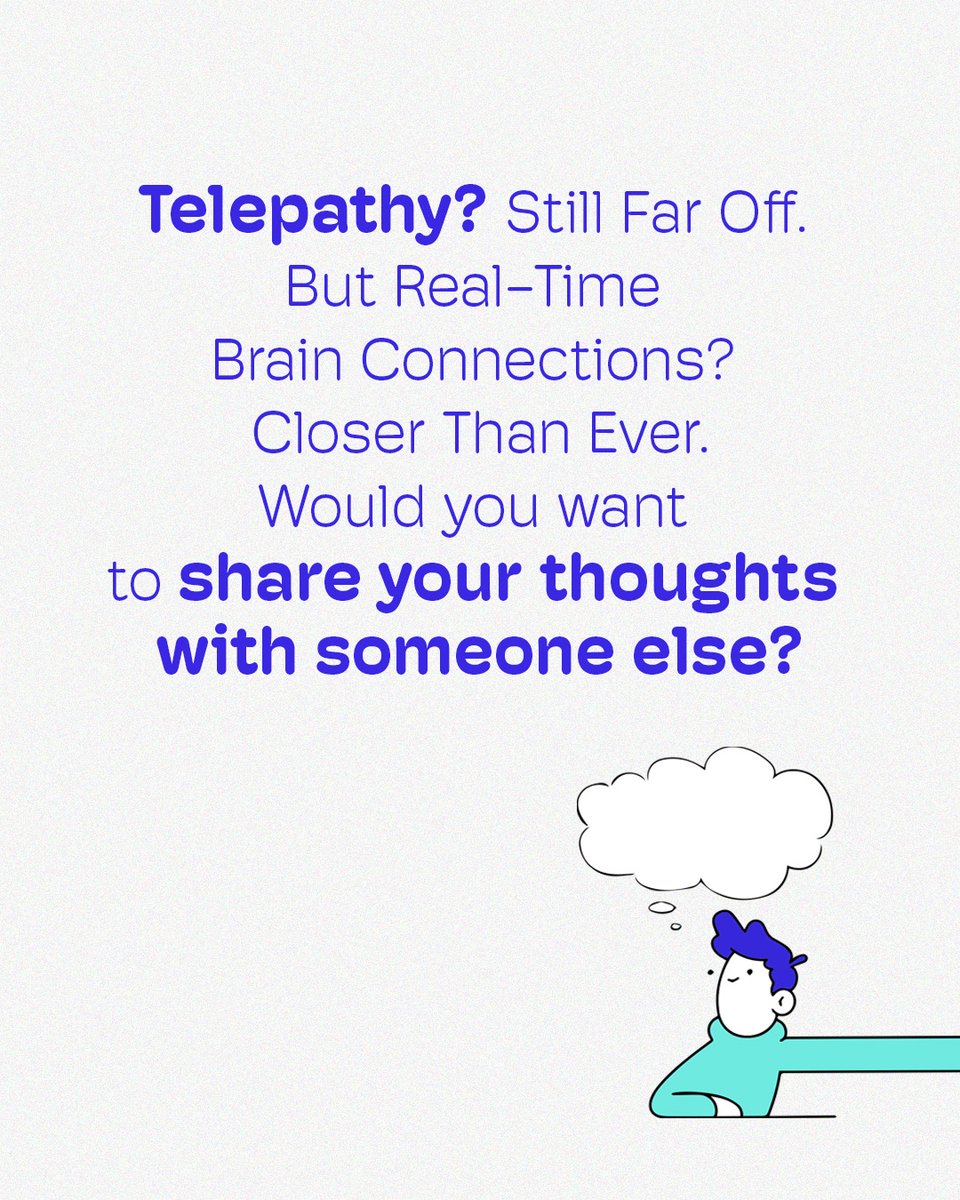 Telepathy? Still Far Off. But Real-Time Brain Connections? Closer Than Ever. Would you want to share your thoughts with someone else?